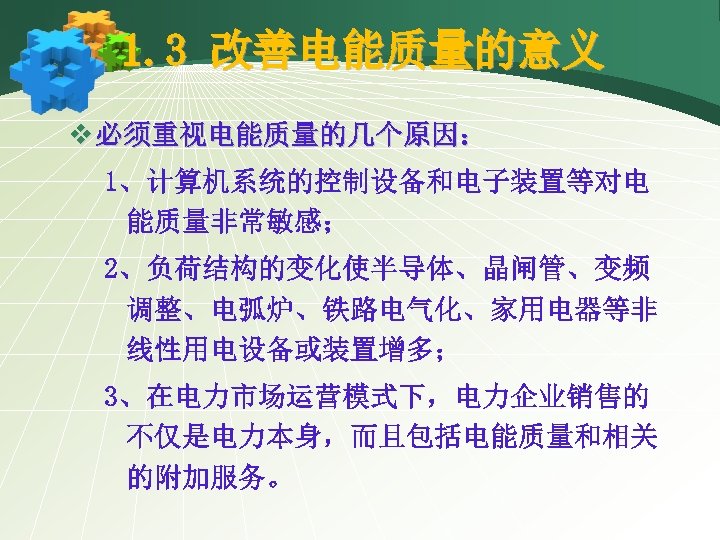 1.3 改善电能质量的意义

❖必须重视电能质量的几个原因：

1、计算机系统的控制设备和电子装置等对电能质量非常敏感；

2、负荷结构的变化使半导体、晶闸管、变频调整、电弧炉、铁路电气化、家用电器等非线性用电设备或装置增多；

3、在电力市场运营模式下，电力企业销售的不仅是电力本身，而且包括电能质量和相关的附加服务。